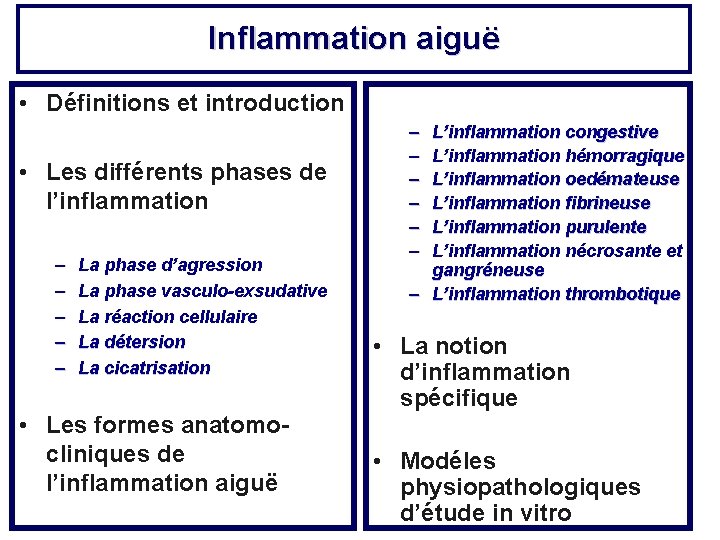 Inflammation aiguë

• Définitions et introduction

• Les différents phases de l'inflammation

– La phase d'agression
– La phase vasculo-exsudative
– La réaction cellulaire
– La détersion
– La cicatrisation

• Les formes anatomo-cliniques de l'inflammation aiguë

– L'inflammation congestive
– L'inflammation hémorragique
– L'inflammation oedémateuse
– L'inflammation fibrineuse
– L'inflammation purulente
– L'inflammation nécrosante et gangréneuse
– L'inflammation thrombotique

• La notion d'inflammation spécifique

• Modéles physiopathologiques d'étude in vitro